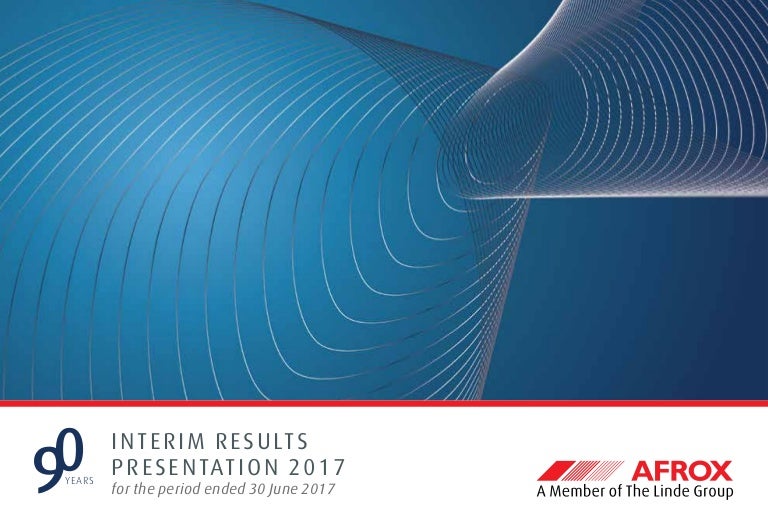 90 YEARS

INTERIM RESULTS PRESENTATION 2017
for the period ended 30 June 2017

AFROX
A Member of The Linde Group